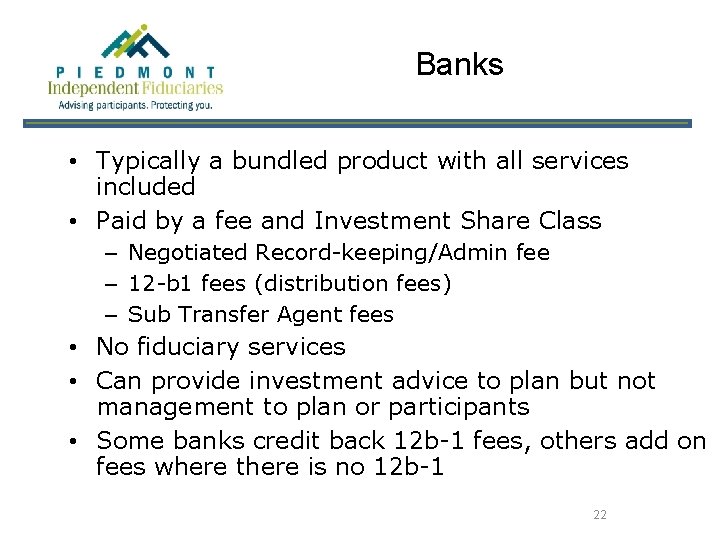 PIEDMONT
Independent Fiduciaries
Advising participants. Protecting you.

Banks

• Typically a bundled product with all services included
• Paid by a fee and Investment Share Class
– Negotiated Record-keeping/Admin fee
– 12-b1 fees (distribution fees)
– Sub Transfer Agent fees
• No fiduciary services
• Can provide investment advice to plan but not management to plan or participants
• Some banks credit back 12b-1 fees, others add on fees where there is no 12b-1

22